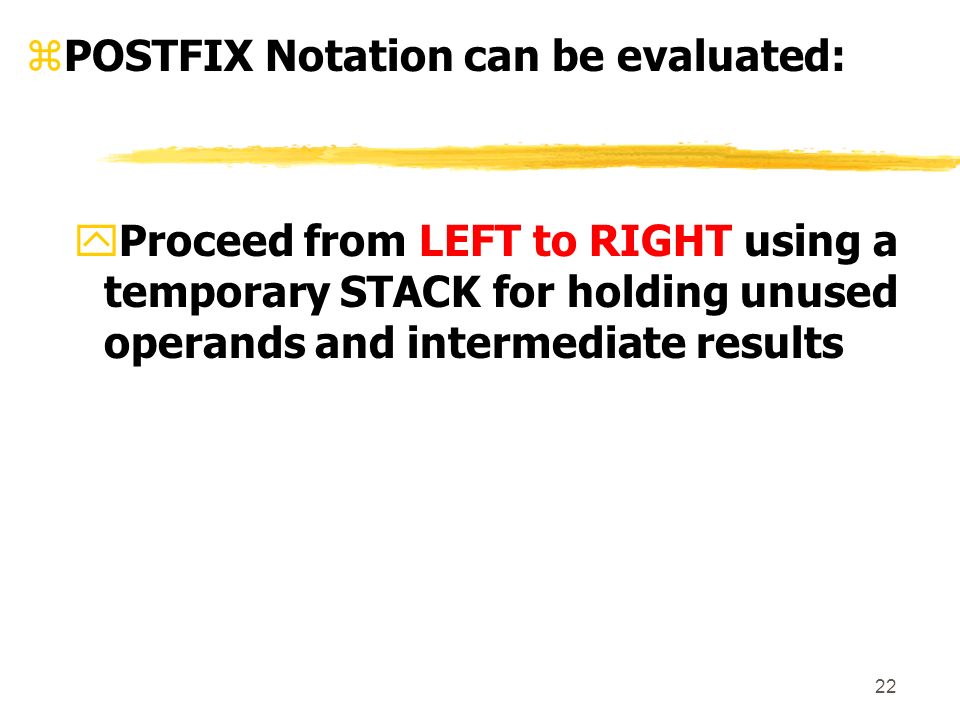 POSTFIX Notation can be evaluated:

Proceed from LEFT to RIGHT using a temporary STACK for holding unused operands and intermediate results

22